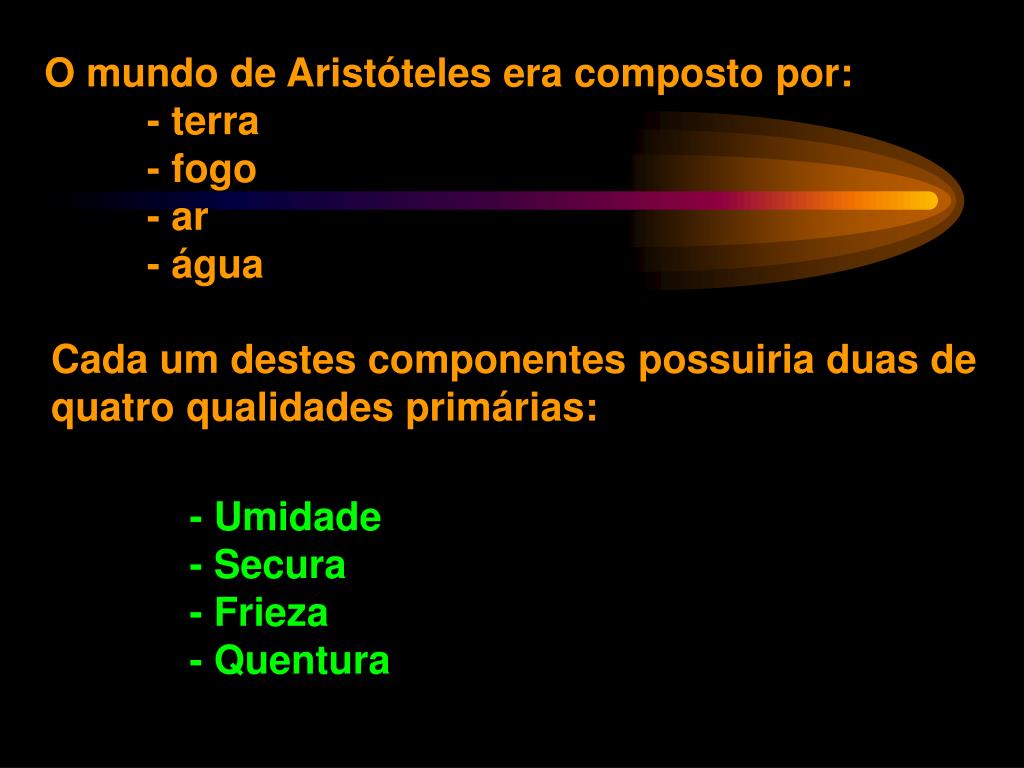 O mundo de Aristóteles era composto por:
- terra
- fogo
- ar
- água

Cada um destes componentes possuiria duas de quatro qualidades primárias:

- Umidade
- Secura
- Frieza
- Quentura